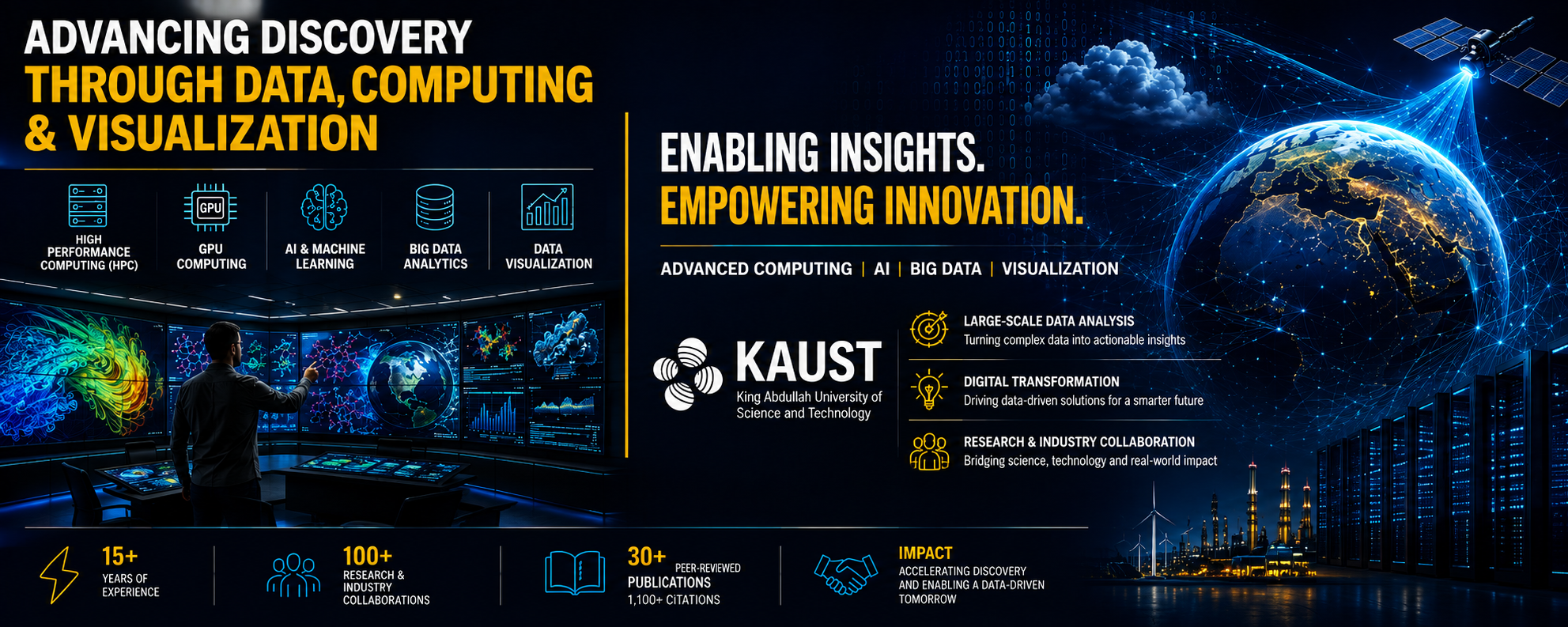 ADVANCING DISCOVERY
THROUGH DATA, COMPUTING & VISUALIZATION

HIGH PERFORMANCE COMPUTING (HPC)

GPU

GPU COMPUTING

AI & MACHINE LEARNING

BIG DATA ANALYTICS

DATA VISUALIZATION

ENABLING INSIGHTS.
EMPOWERING INNOVATION.

ADVANCED COMPUTING | AI | BIG DATA | VISUALIZATION

KAUST
King Abdullah University of Science and Technology

LARGE-SCALE DATA ANALYSIS
Turning complex data into actionable insights

DIGITAL TRANSFORMATION
Driving data-driven solutions for a smarter future

RESEARCH & INDUSTRY COLLABORATION
Bridging science, technology and real-world impact

15+
YEARS OF EXPERIENCE

100+
RESEARCH & INDUSTRY COLLABORATIONS

30+ PEER-REVIEWED PUBLICATIONS
1,100+ CITATIONS

IMPACT
ACCELERATING DISCOVERY AND ENABLING A DATA-DRIVEN TOMORROW